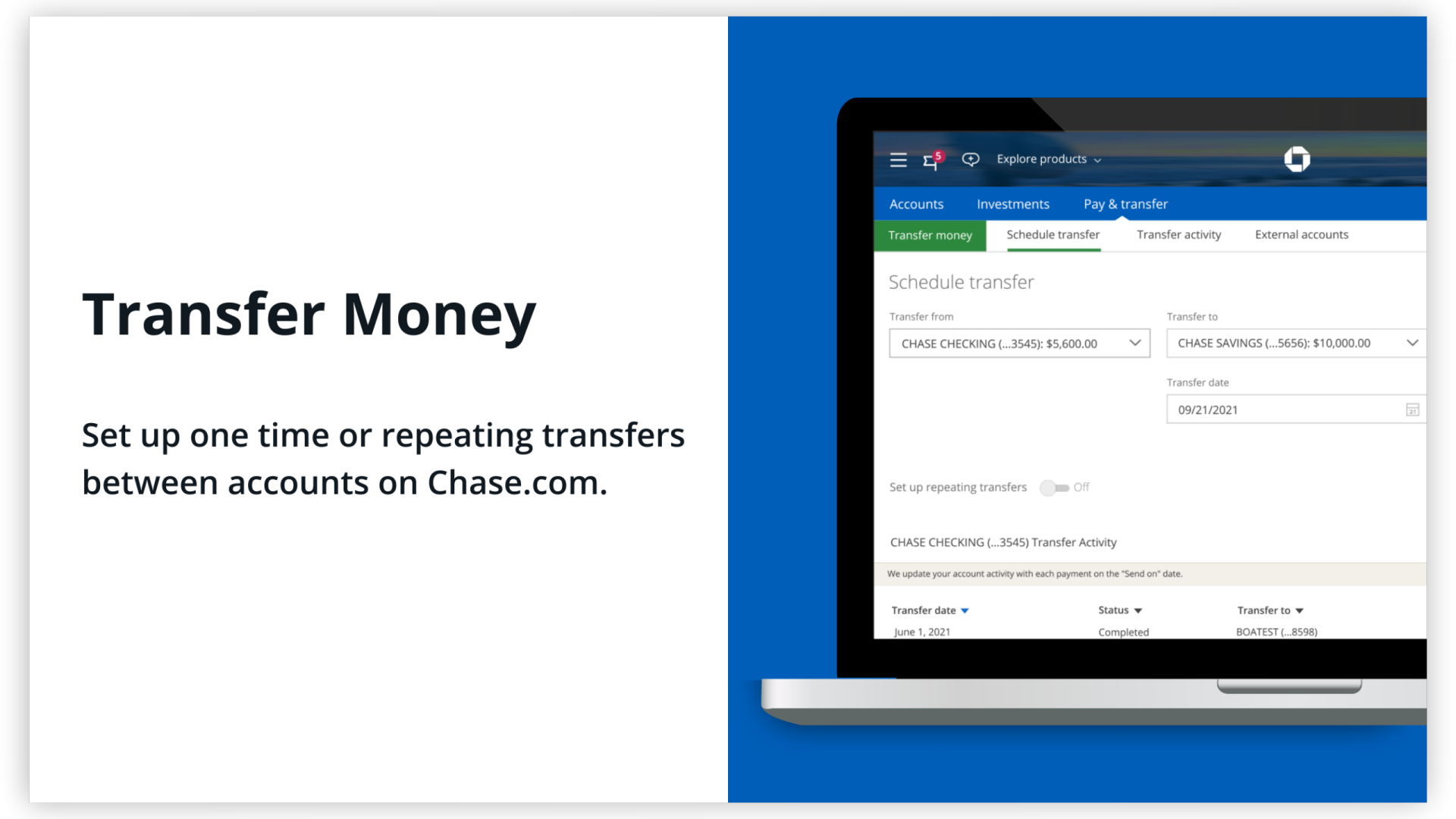 Transfer Money

Set up one time or repeating transfers between accounts on Chase.com.

5

Explore products

Accounts Investments Pay & transfer

Transfer money Schedule transfer Transfer activity External accounts

Schedule transfer

Transfer from
CHASE CHECKING (...3545): $5,600.00

Transfer to
CHASE SAVINGS (...5656): $10,000.00

Transfer date
09/21/2021

Set up repeating transfers Off

CHASE CHECKING (...3545) Transfer Activity

We update your account activity with each payment on the "Send on" date.

| Transfer date | Status | Transfer to |
|---|---|---|
| June 1, 2021 | Completed | BOATEST (...8598) |